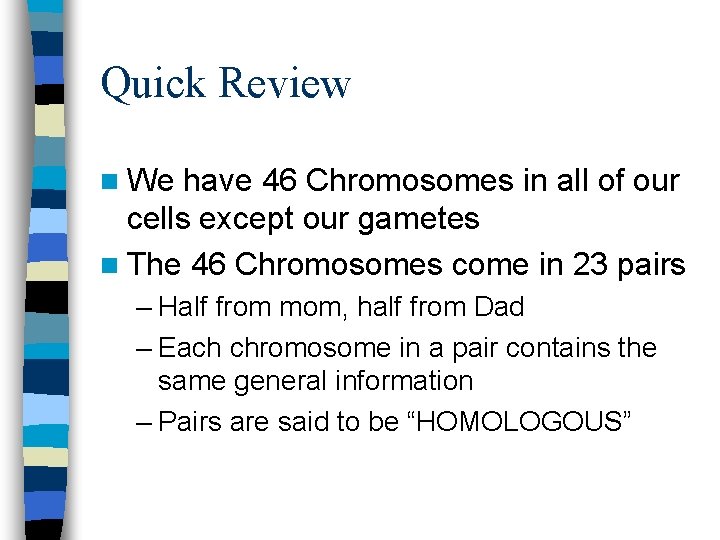 Quick Review

We have 46 Chromosomes in all of our cells except our gametes

The 46 Chromosomes come in 23 pairs

– Half from mom, half from Dad

– Each chromosome in a pair contains the same general information

– Pairs are said to be “HOMOLOGOUS”